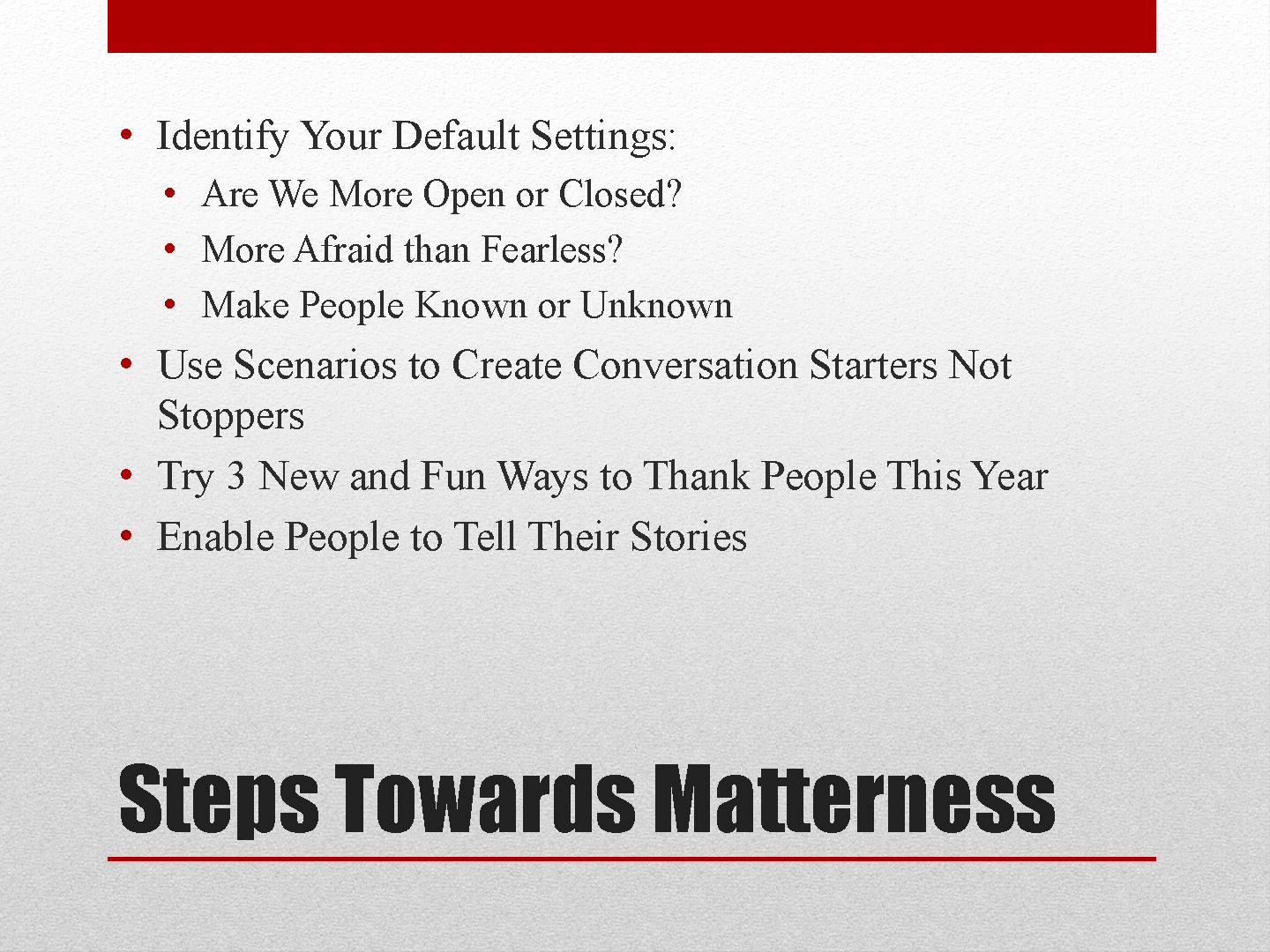 • Identify Your Default Settings:
  • Are We More Open or Closed?
  • More Afraid than Fearless?
  • Make People Known or Unknown
• Use Scenarios to Create Conversation Starters Not Stoppers
• Try 3 New and Fun Ways to Thank People This Year
• Enable People to Tell Their Stories

Steps Towards Matterness